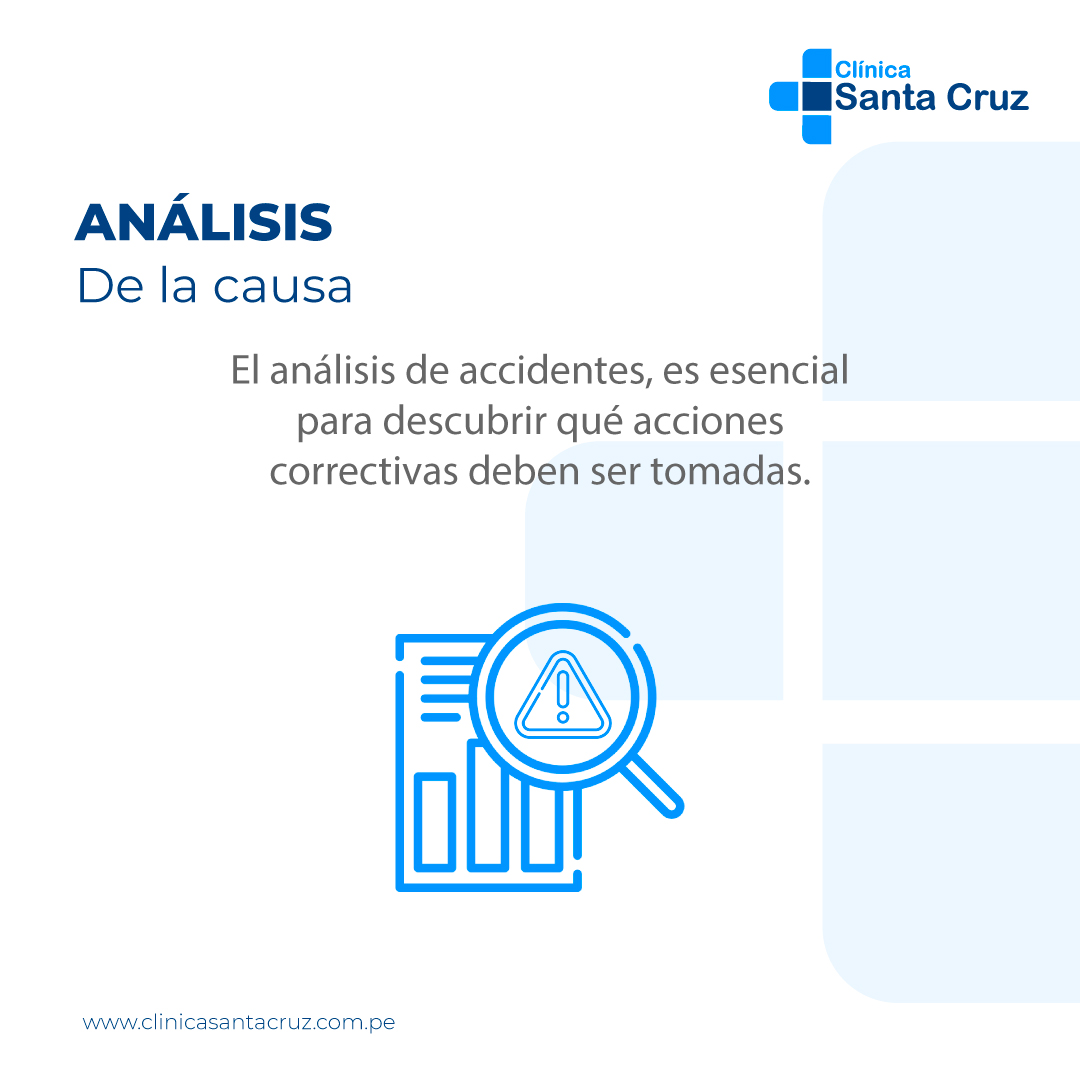 Clínica
Santa Cruz

ANÁLISIS
De la causa

El análisis de accidentes, es esencial para descubrir qué acciones correctivas deben ser tomadas.

www.clinicasantacruz.com.pe